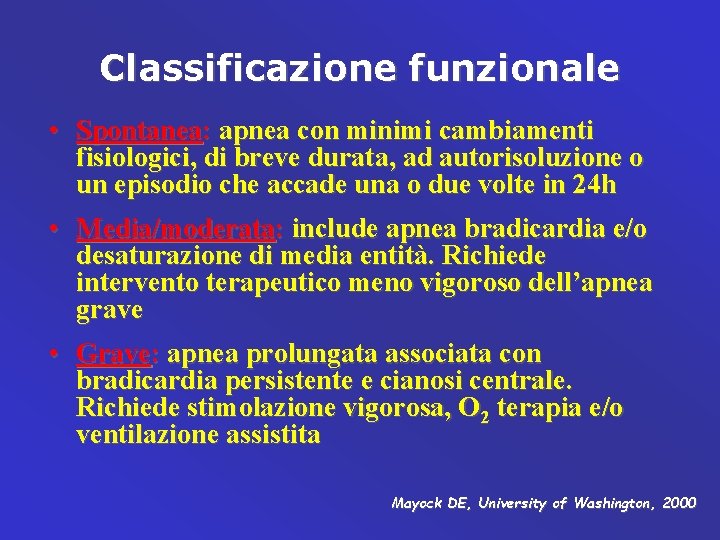 Classificazione funzionale

• Spontanea: apnea con minimi cambiamenti fisiologici, di breve durata, ad autorisoluzione o un episodio che accade una o due volte in 24h

• Media/moderata: include apnea bradicardia e/o desaturazione di media entità. Richiede intervento terapeutico meno vigoroso dell'apnea grave

• Grave: apnea prolungata associata con bradicardia persistente e cianosi centrale. Richiede stimolazione vigorosa, $O_2$ terapia e/o ventilazione assistita

Mayock DE, University of Washington, 2000